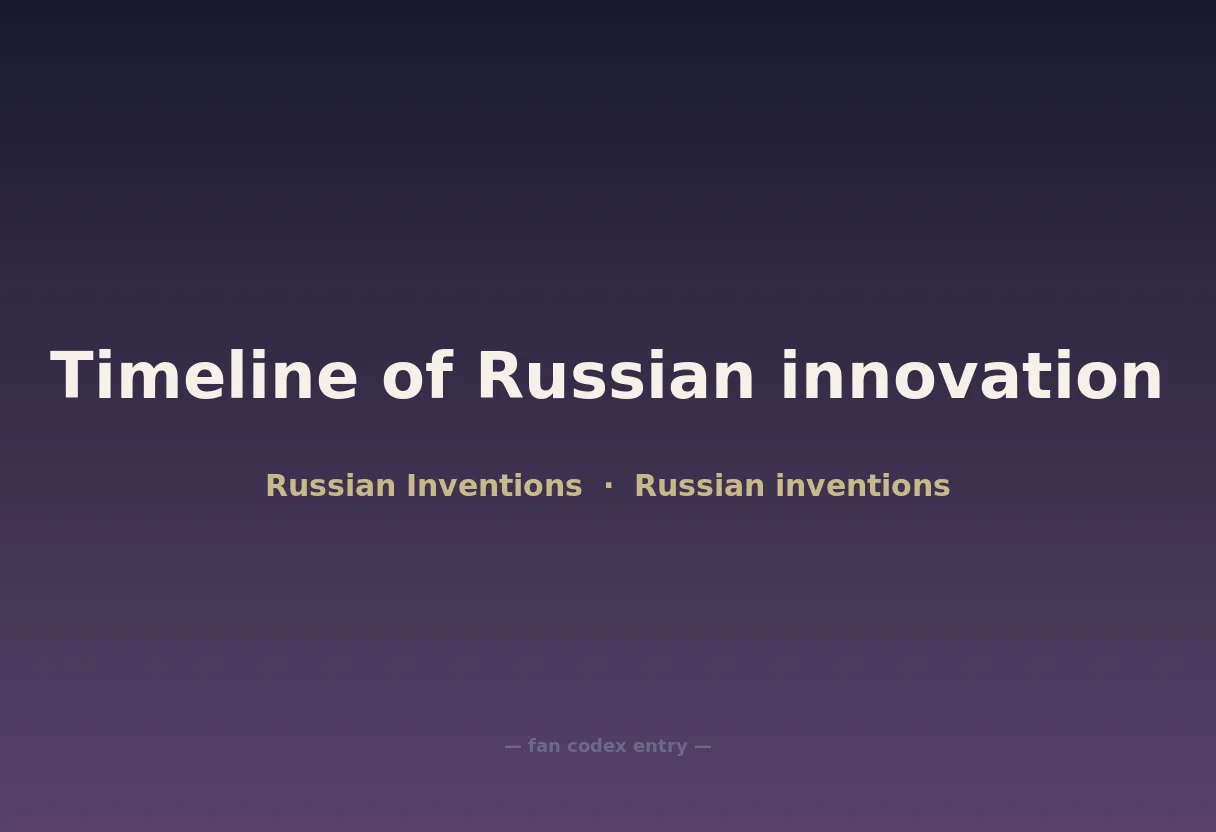 Timeline of Russian innovation

Russian Inventions · Russian inventions

— fan codex entry —